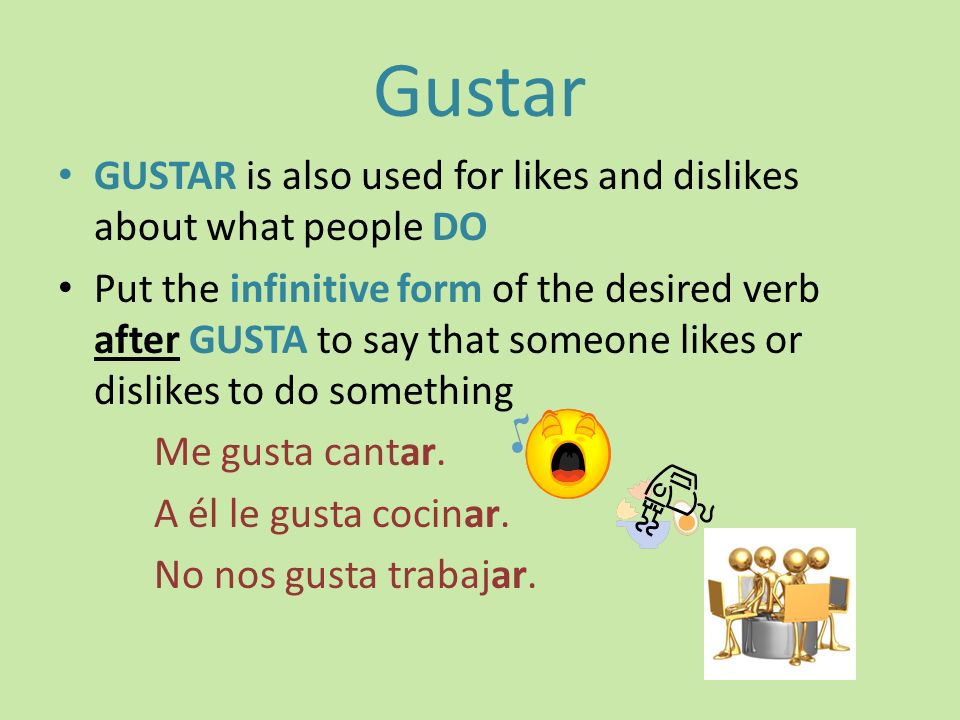 Gustar

• GUSTAR is also used for likes and dislikes about what people DO

• Put the infinitive form of the desired verb after GUSTA to say that someone likes or dislikes to do something

Me gusta cantar.

A él le gusta cocinar.

No nos gusta trabajar.